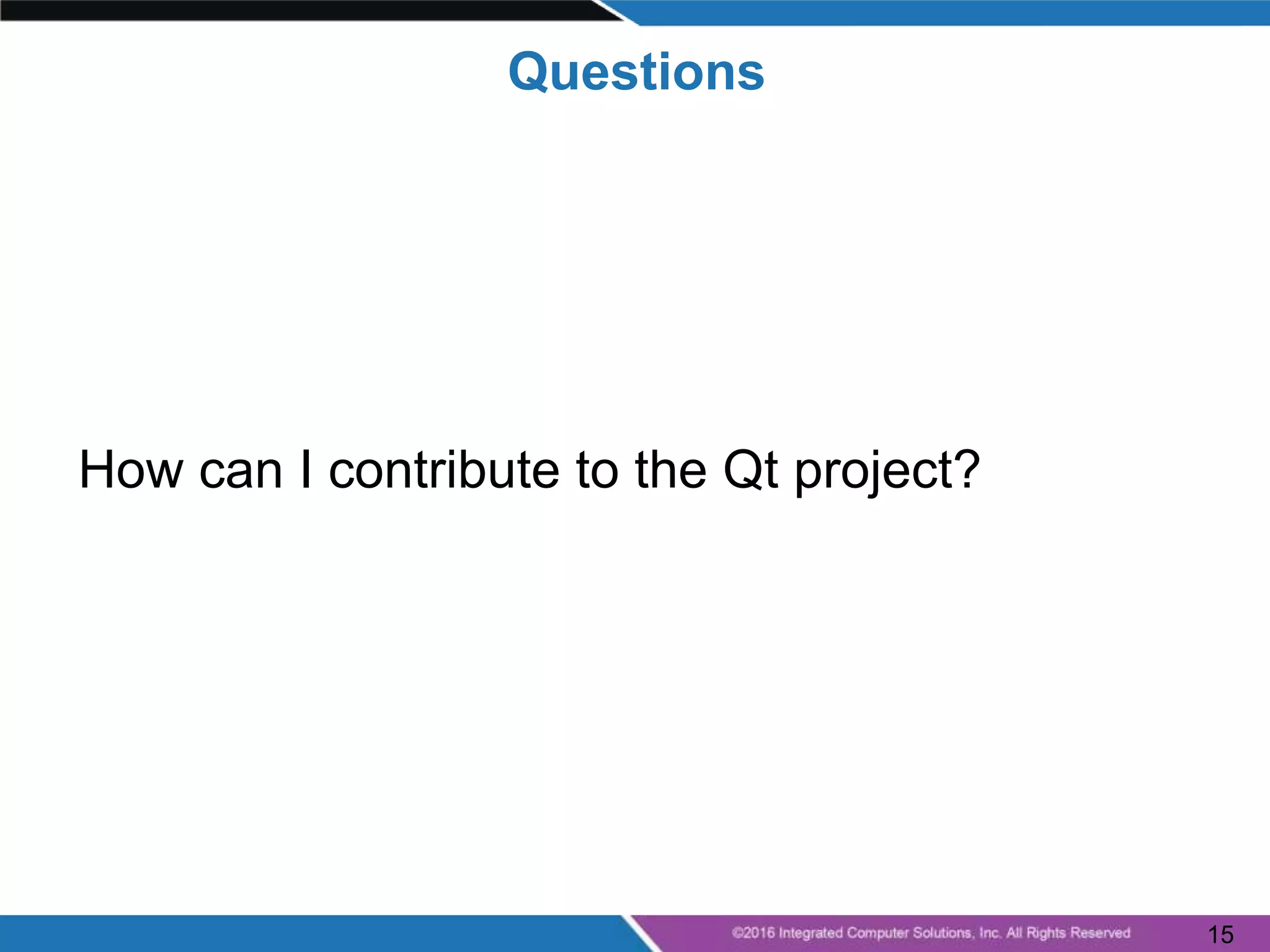 Questions

How can I contribute to the Qt project?

©2016 Integrated Computer Solutions, Inc. All Rights Reserved

15